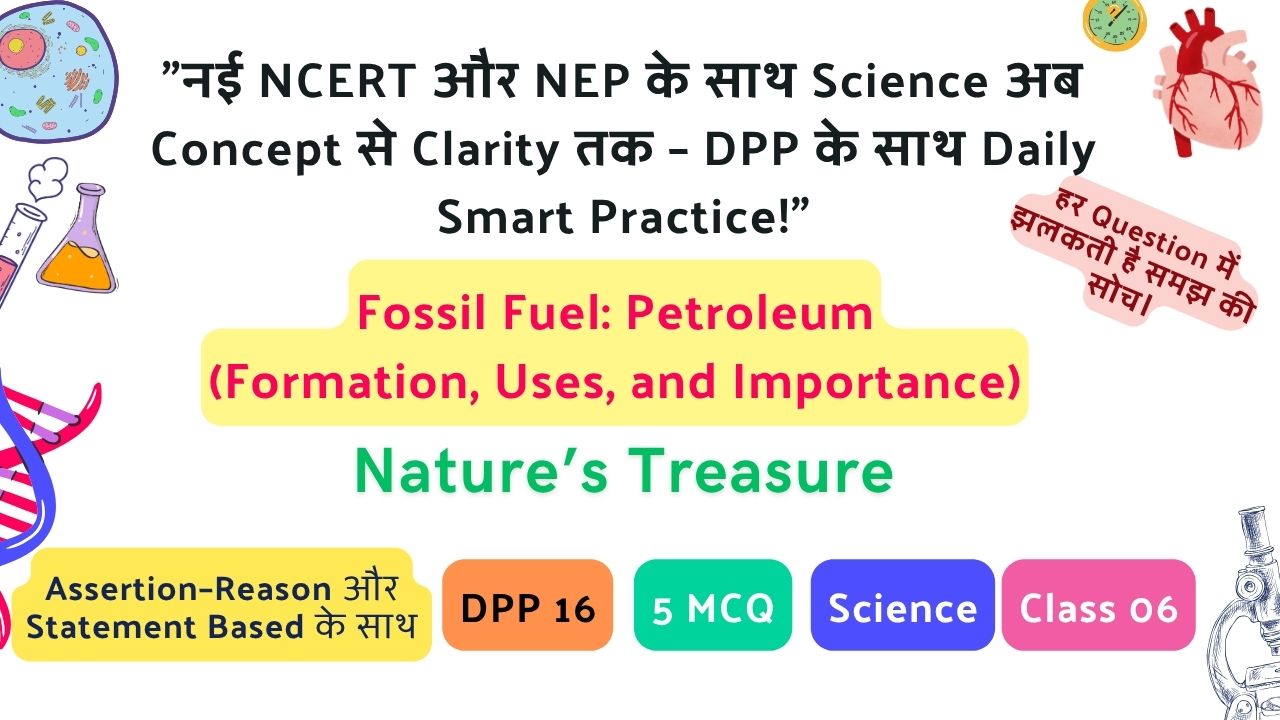 ”नई NCERT और NEP के साथ Science अब Concept से Clarity तक – DPP के साथ Daily Smart Practice!”

हर Question में झलकती है समझ की सोच।

Fossil Fuel: Petroleum (Formation, Uses, and Importance)

Nature’s Treasure

Assertion-Reason और Statement Based के साथ

DPP 16

5 MCQ

Science

Class 06